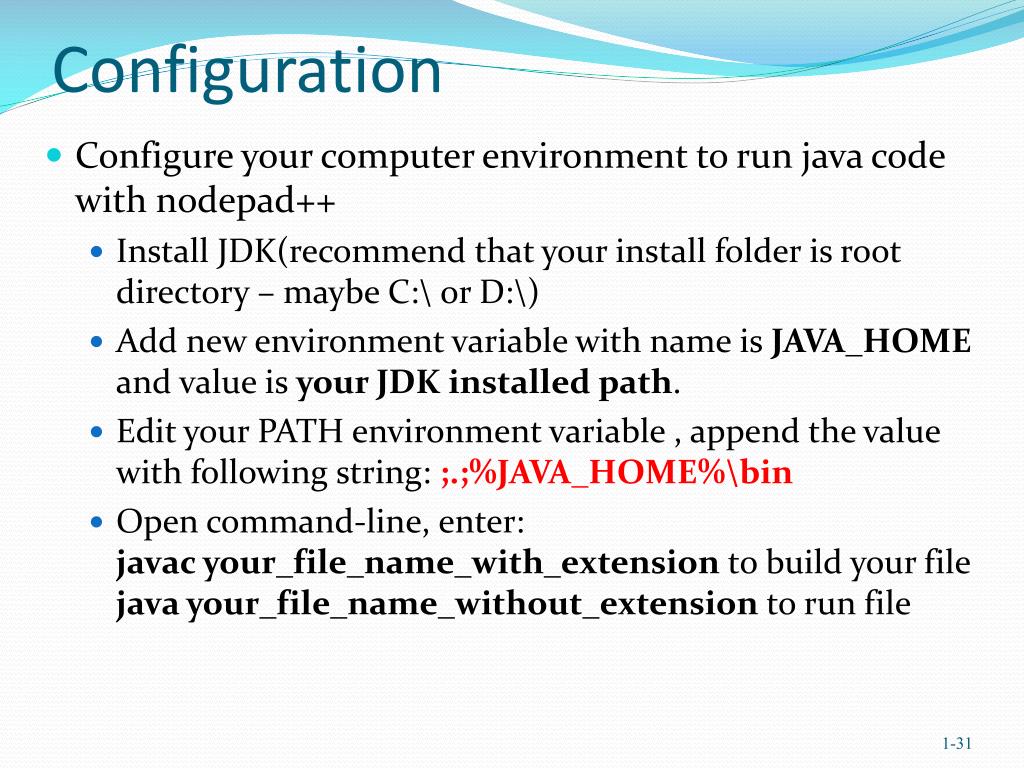 Configuration

Configure your computer environment to run java code with nodepad++

Install JDK(recommend that your install folder is root directory – maybe C:\ or D:\)

Add new environment variable with name is JAVA_HOME and value is your JDK installed path.

Edit your PATH environment variable , append the value with following string: ;.;%JAVA_HOME%\bin

Open command-line, enter:
javac your_file_name_with_extension to build your file
java your_file_name_without_extension to run file

1-31